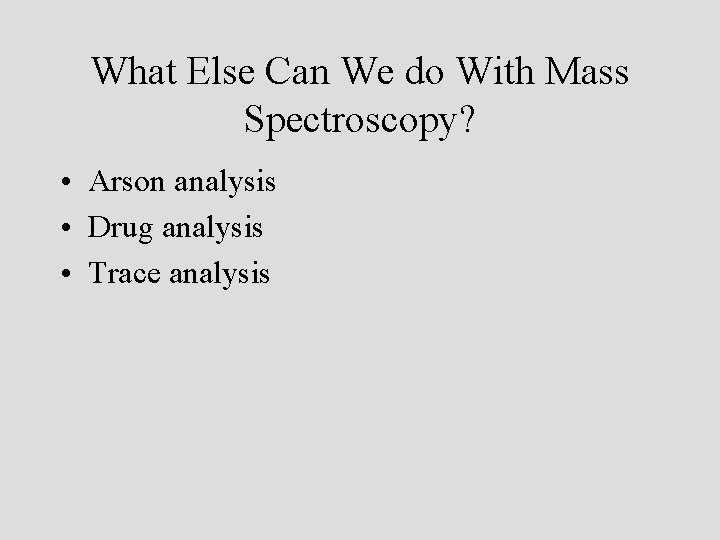 What Else Can We do With Mass Spectroscopy?

• Arson analysis
• Drug analysis
• Trace analysis